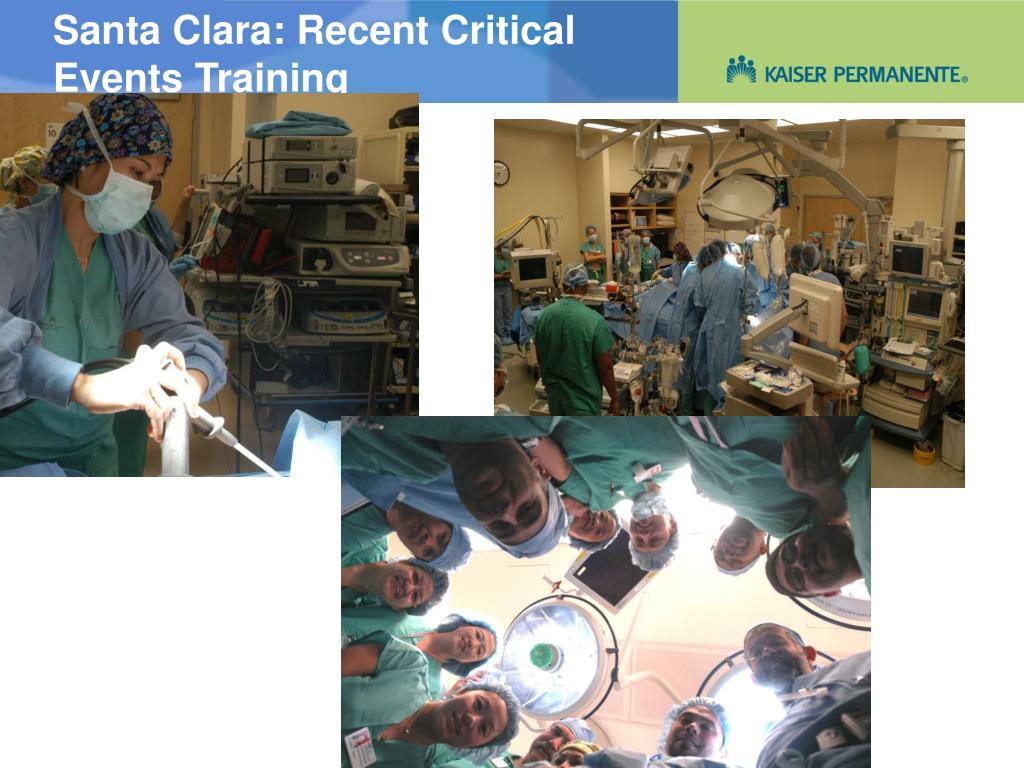 Santa Clara: Recent Critical Events Training

KAISER PERMANENTE®